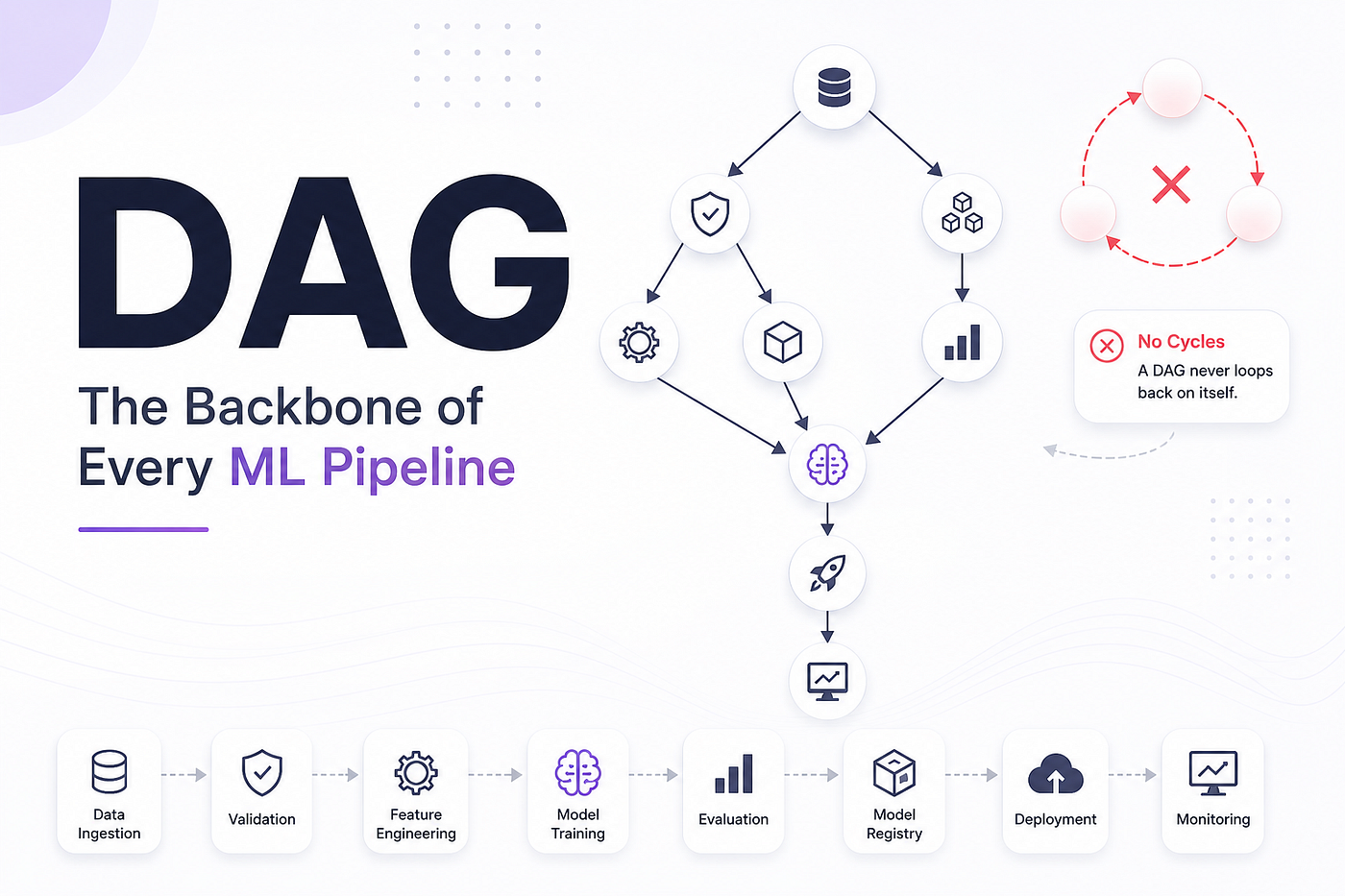 DAG

The Backbone of Every ML Pipeline

No Cycles
A DAG never loops back on itself.

Data Ingestion

Validation

Feature Engineering

Model Training

Evaluation

Model Registry

Deployment

Monitoring